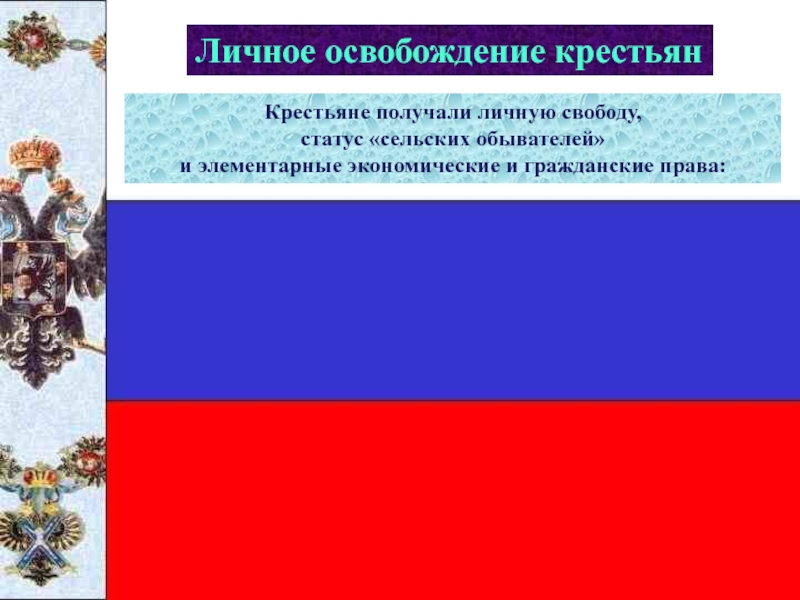 Личное освобождение крестьян

Крестьяне получали личную свободу,
статус «сельских обывателей»
и элементарные экономические и гражданские права: